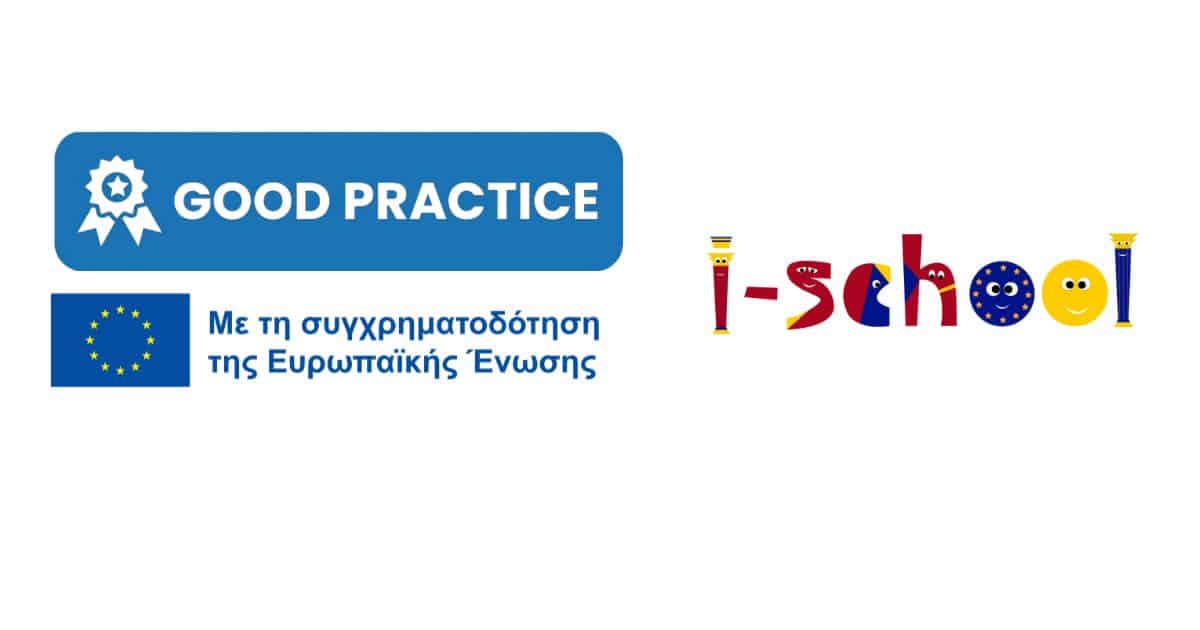 GOOD PRACTICE

Με τη συγχρηματοδότηση της Ευρωπαϊκής Ένωσης

i-school